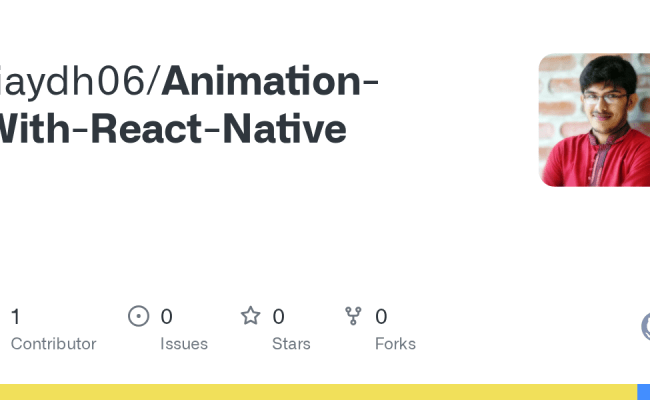 iaydh06/Animation-With-React-Native

1
Contributor

0
Issues

0
Stars

0
Forks